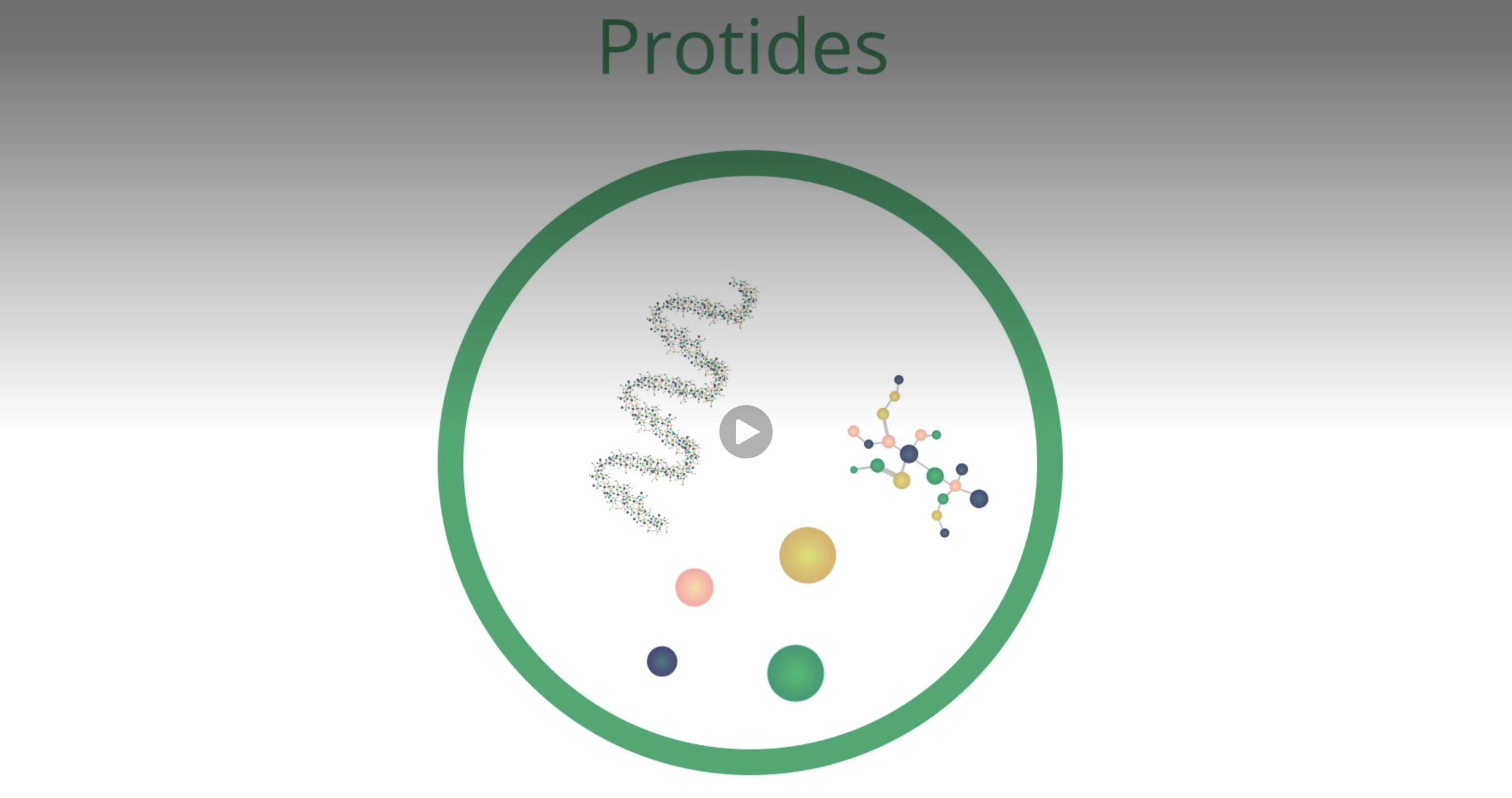 Protides